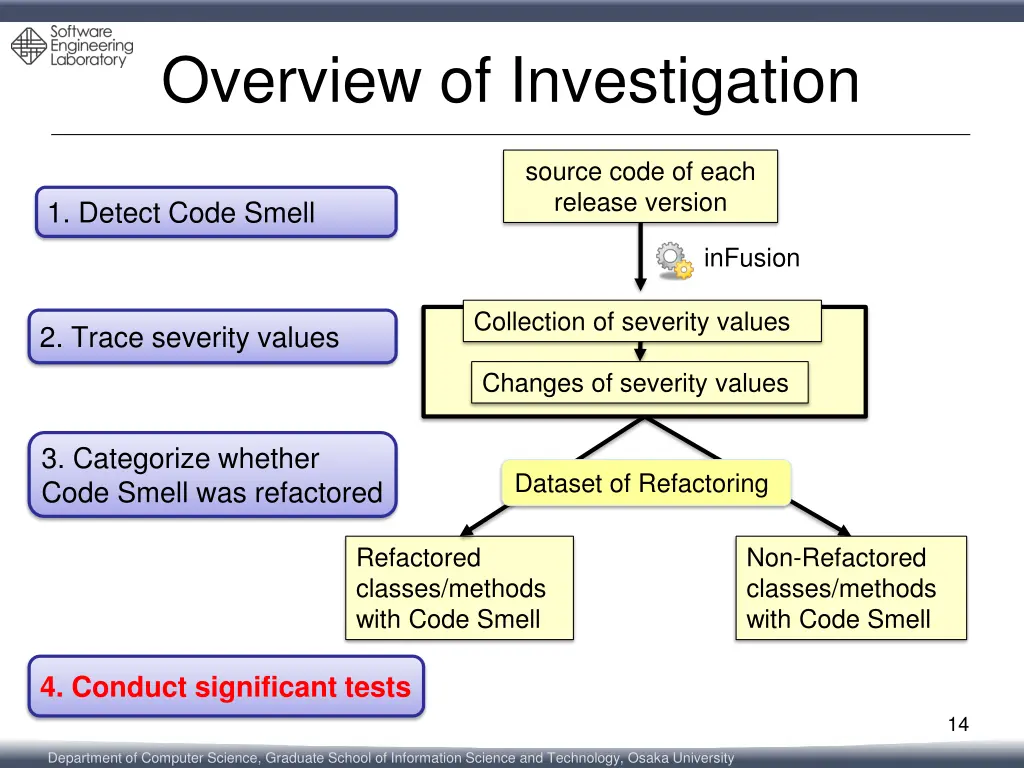 Software Engineering Laboratory

Overview of Investigation

1. Detect Code Smell

source code of each release version

inFusion

2. Trace severity values

Collection of severity values

Changes of severity values

3. Categorize whether Code Smell was refactored

Dataset of Refactoring

Refactored classes/methods with Code Smell

Non-Refactored classes/methods with Code Smell

4. Conduct significant tests

14

Department of Computer Science, Graduate School of Information Science and Technology, Osaka University